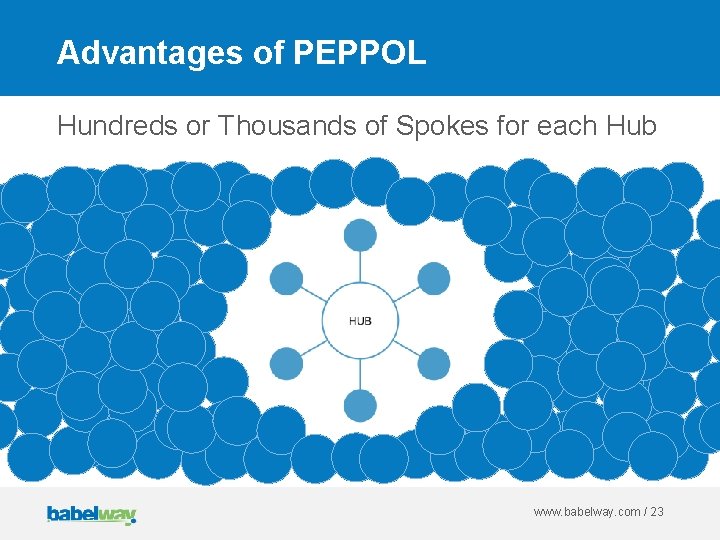 Advantages of PEPPOL

Hundreds or Thousands of Spokes for each Hub

HUB

babelway

www.babelway.com / 23